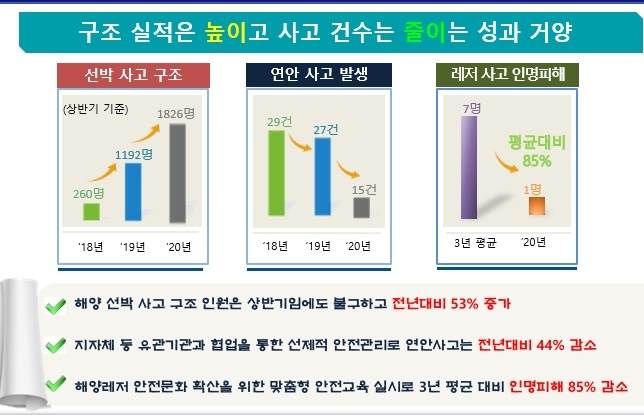 구조 실적은 높이고 사고 건수는 줄이는 성과 거양

선박 사고 구조

(상반기 기준)

260명
1192명
1826명

'18년 '19년 '20년

연안 사고 발생

29건
27건
15건

'18년 '19년 '20년

레저 사고 인명피해

7명
평균대비 85%
1명

3년 평균 '20년

해양 선박 사고 구조 인원은 상반기임에도 불구하고 전년대비 53% 증가

지자체 등 유관기관과 협업을 통한 선제적 안전관리로 연안사고는 전년대비 44% 감소

해양레저 안전문화 확산을 위한 맞춤형 안전교육 실시로 3년 평균 대비 인명피해 85% 감소